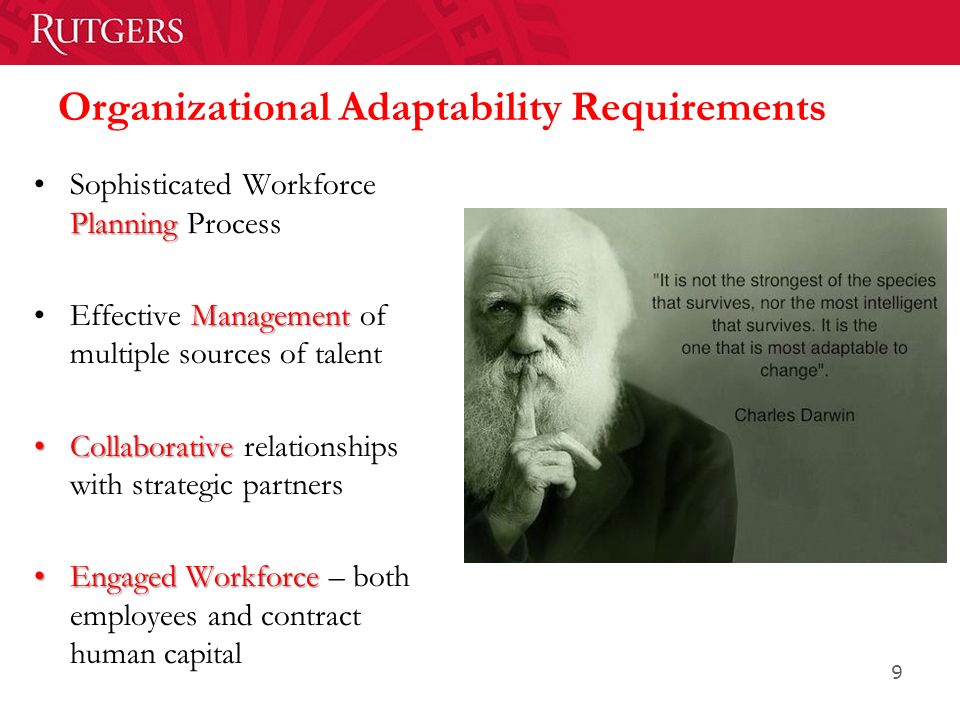 RUTGERS

Organizational Adaptability Requirements

• Sophisticated Workforce Planning Process

• Effective Management of multiple sources of talent

• Collaborative relationships with strategic partners

• Engaged Workforce – both employees and contract human capital

"It is not the strongest of the species that survives, nor the most intelligent that survives. It is the one that is most adaptable to change".

Charles Darwin

9